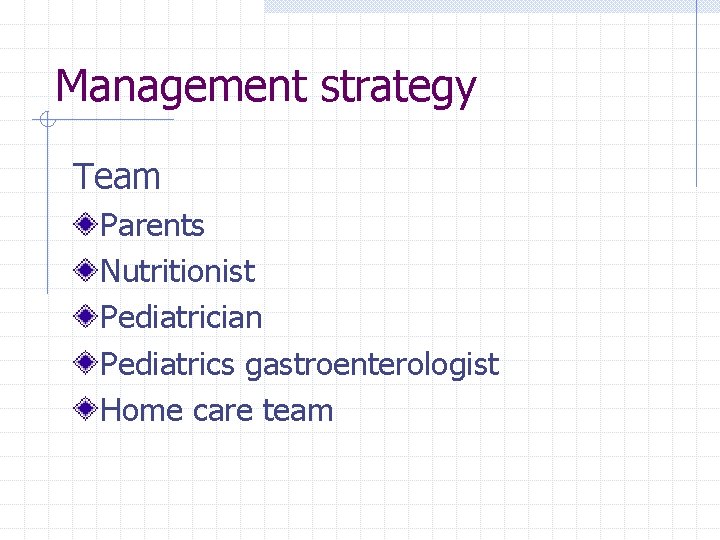 Management strategy

Team

Parents

Nutritionist

Pediatrician

Pediatrics gastroenterologist

Home care team